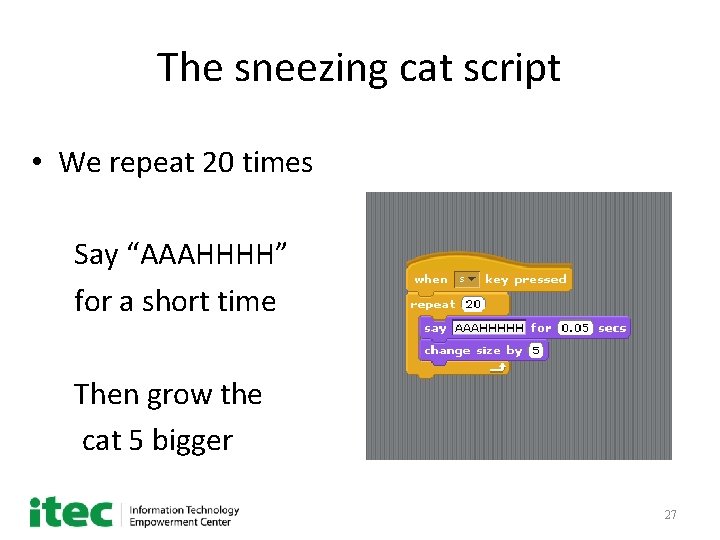 The sneezing cat script

• We repeat 20 times

Say “AAAHHHH” for a short time

Then grow the cat 5 bigger

when s key pressed
repeat 20
say AAAHHHHH for 0.05 secs
change size by 5

itec Information Technology Empowerment Center

27